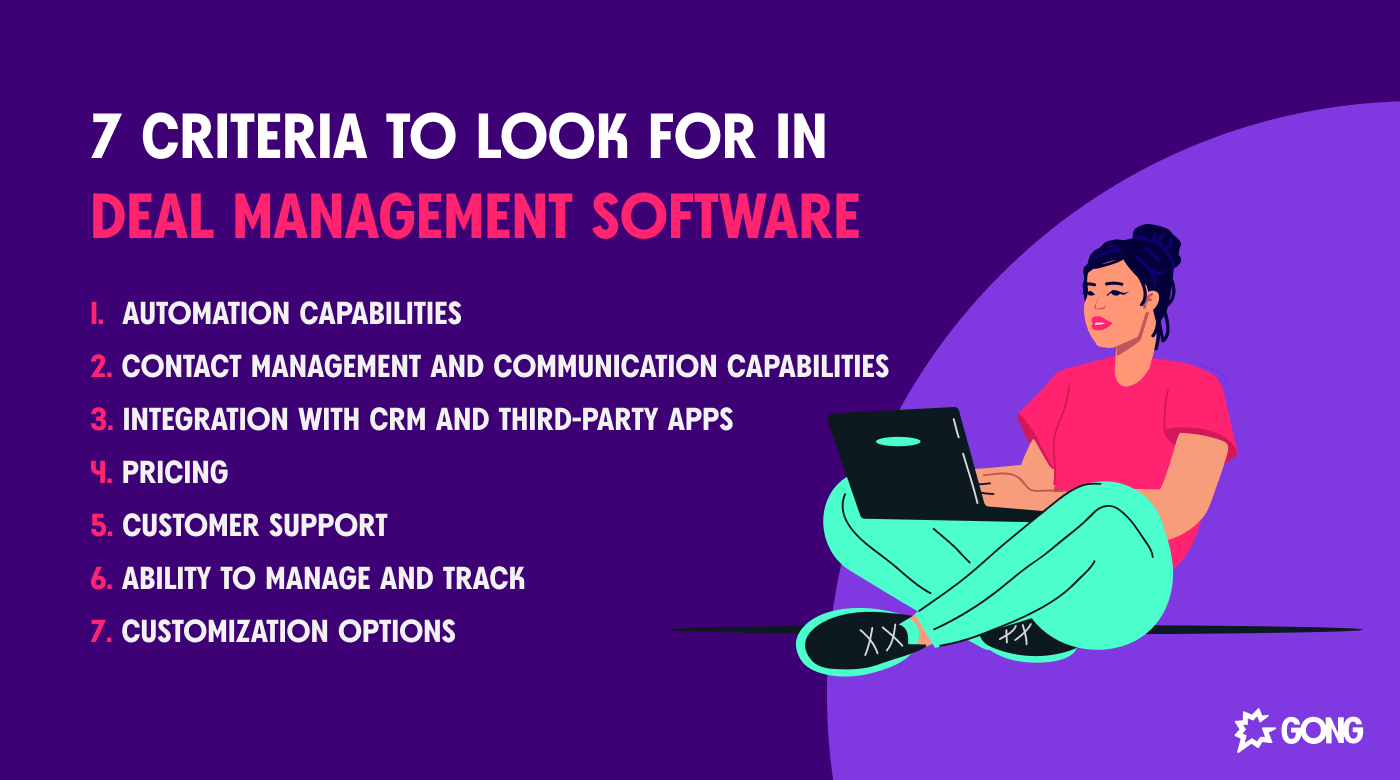 7 CRITERIA TO LOOK FOR IN
DEAL MANAGEMENT SOFTWARE

1. AUTOMATION CAPABILITIES
2. CONTACT MANAGEMENT AND COMMUNICATION CAPABILITIES
3. INTEGRATION WITH CRM AND THIRD-PARTY APPS
4. PRICING
5. CUSTOMER SUPPORT
6. ABILITY TO MANAGE AND TRACK
7. CUSTOMIZATION OPTIONS

GONG